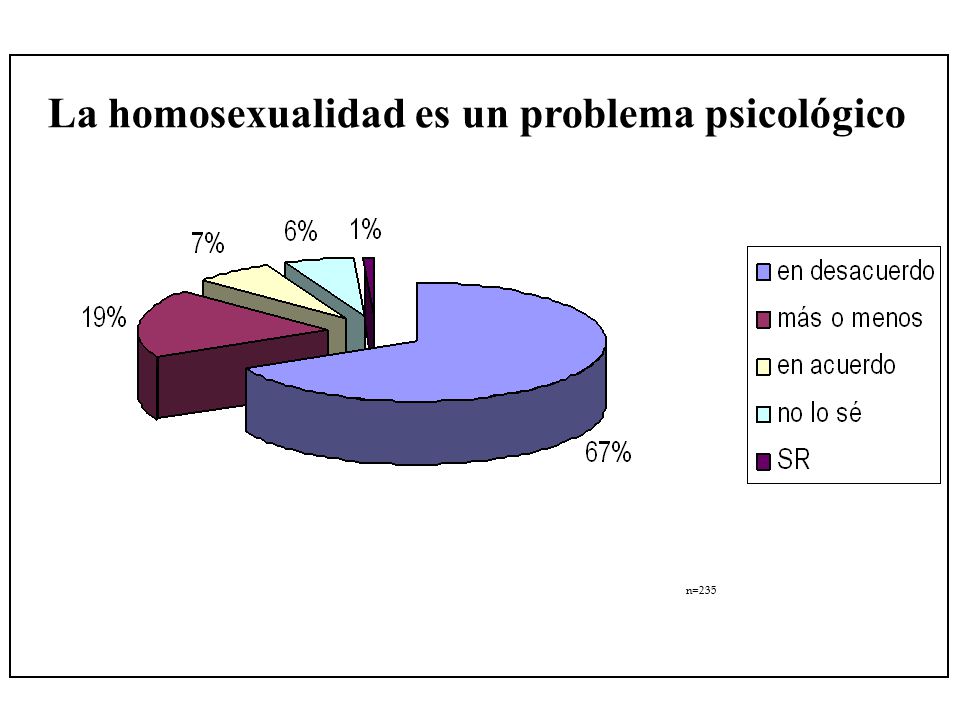 La homosexualidad es un problema psicológico

7%

6%

1%

19%

67%

en desacuerdo
más o menos
en acuerdo
no lo sé
SR

n=235